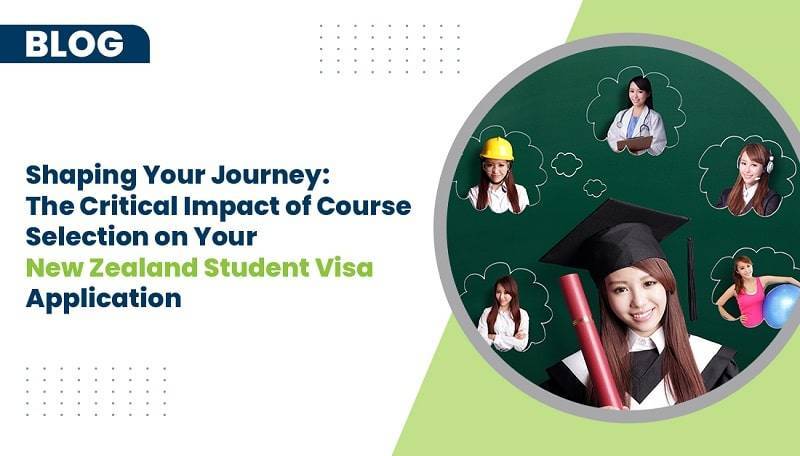 BLOG

Shaping Your Journey: The Critical Impact of Course Selection on Your New Zealand Student Visa Application